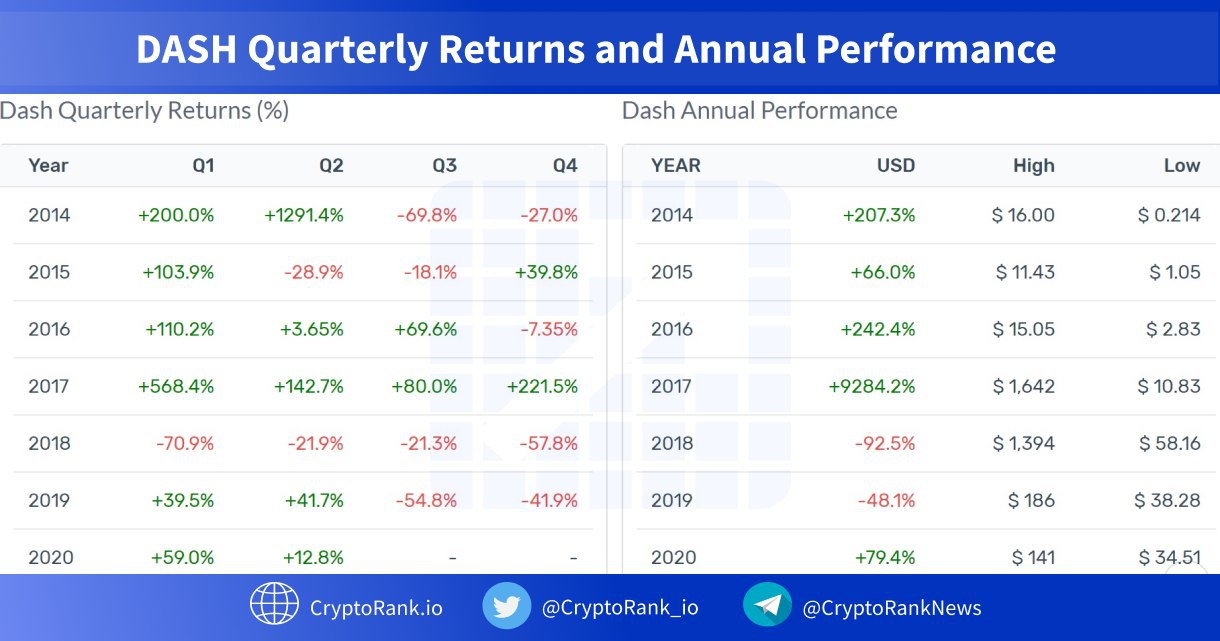 DASH Quarterly Returns and Annual Performance

Dash Quarterly Returns (%)

| Year | Q1 | Q2 | Q3 | Q4 |
|---|---|---|---|---|
| 2014 | +200.0% | +1291.4% | -69.8% | -27.0% |
| 2015 | +103.9% | -28.9% | -18.1% | +39.8% |
| 2016 | +110.2% | +3.65% | +69.6% | -7.35% |
| 2017 | +568.4% | +142.7% | +80.0% | +221.5% |
| 2018 | -70.9% | -21.9% | -21.3% | -57.8% |
| 2019 | +39.5% | +41.7% | -54.8% | -41.9% |
| 2020 | +59.0% | +12.8% | - | - |

Dash Annual Performance

| YEAR | USD | High | Low |
|---|---|---|---|
| 2014 | +207.3% | $ 16.00 | $ 0.214 |
| 2015 | +66.0% | $ 11.43 | $ 1.05 |
| 2016 | +242.4% | $ 15.05 | $ 2.83 |
| 2017 | +9284.2% | $ 1,642 | $ 10.83 |
| 2018 | -92.5% | $ 1,394 | $ 58.16 |
| 2019 | -48.1% | $ 186 | $ 38.28 |
| 2020 | +79.4% | $ 141 | $ 34.51 |

CryptoRank.io @CryptoRank_io @CryptoRankNews